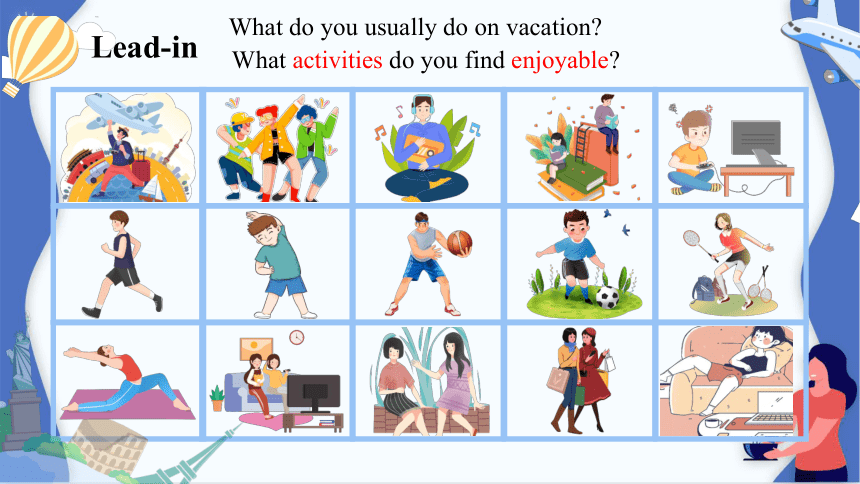 Lead-in

What do you usually do on vacation?
What activities do you find enjoyable?